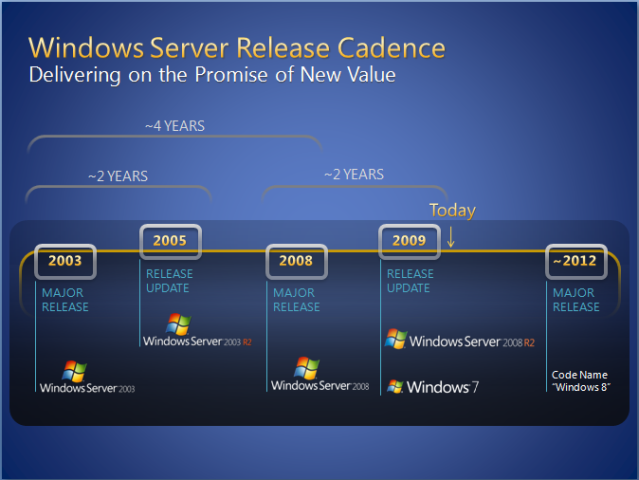 Windows Server Release Cadence
Delivering on the Promise of New Value

~4 YEARS

~2 YEARS

~2 YEARS

Today

2003
MAJOR RELEASE
Windows Server 2003

2005
RELEASE UPDATE
Windows Server 2003 R2

2008
MAJOR RELEASE
Windows Server 2008

2009
RELEASE UPDATE
Windows Server 2008 R2
Windows 7

~2012
MAJOR RELEASE
Code Name "Windows 8"